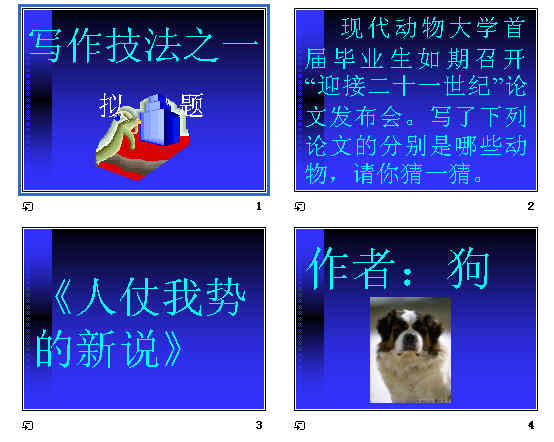 写作技法之一

拟 题

1

现代动物大学首届毕业生如期召开“迎接二十一世纪”论文发布会。写了下列论文的分别是哪些动物，请你猜一猜。

2

《人仗我势的新说》

3

作者：狗

4